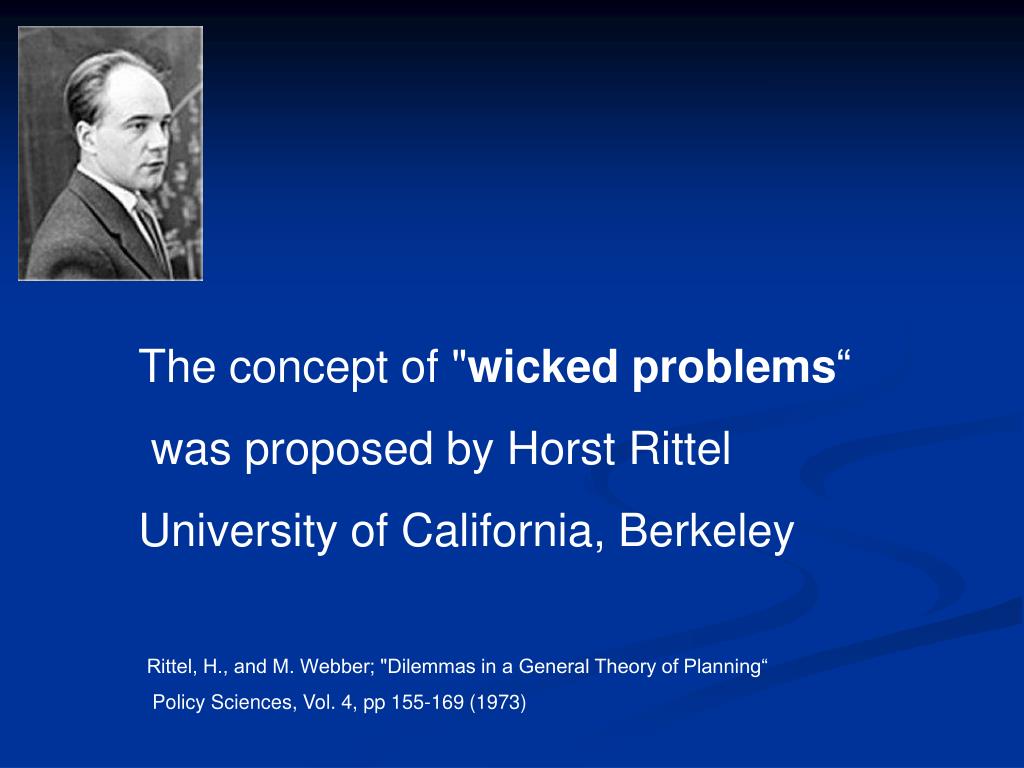 The concept of "wicked problems“ was proposed by Horst Rittel

University of California, Berkeley

Rittel, H., and M. Webber; "Dilemmas in a General Theory of Planning“ Policy Sciences, Vol. 4, pp 155-169 (1973)